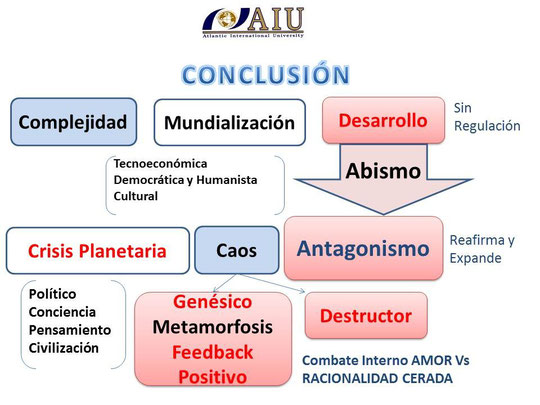 AIU
Atlantic International University

CONCLUSIÓN

Complejidad

Mundialización

Desarrollo

Sin Regulación

Tecnoeconómica
Democrática y Humanista
Cultural

Abismo

Crisis Planetaria

Caos

Antagonismo

Reafirma y Expande

Político
Conciencia
Pensamiento
Civilización

Genésico
Metamorfosis
Feedback
Positivo

Destructor

Combate Interno AMOR Vs RACIONALIDAD CERADA